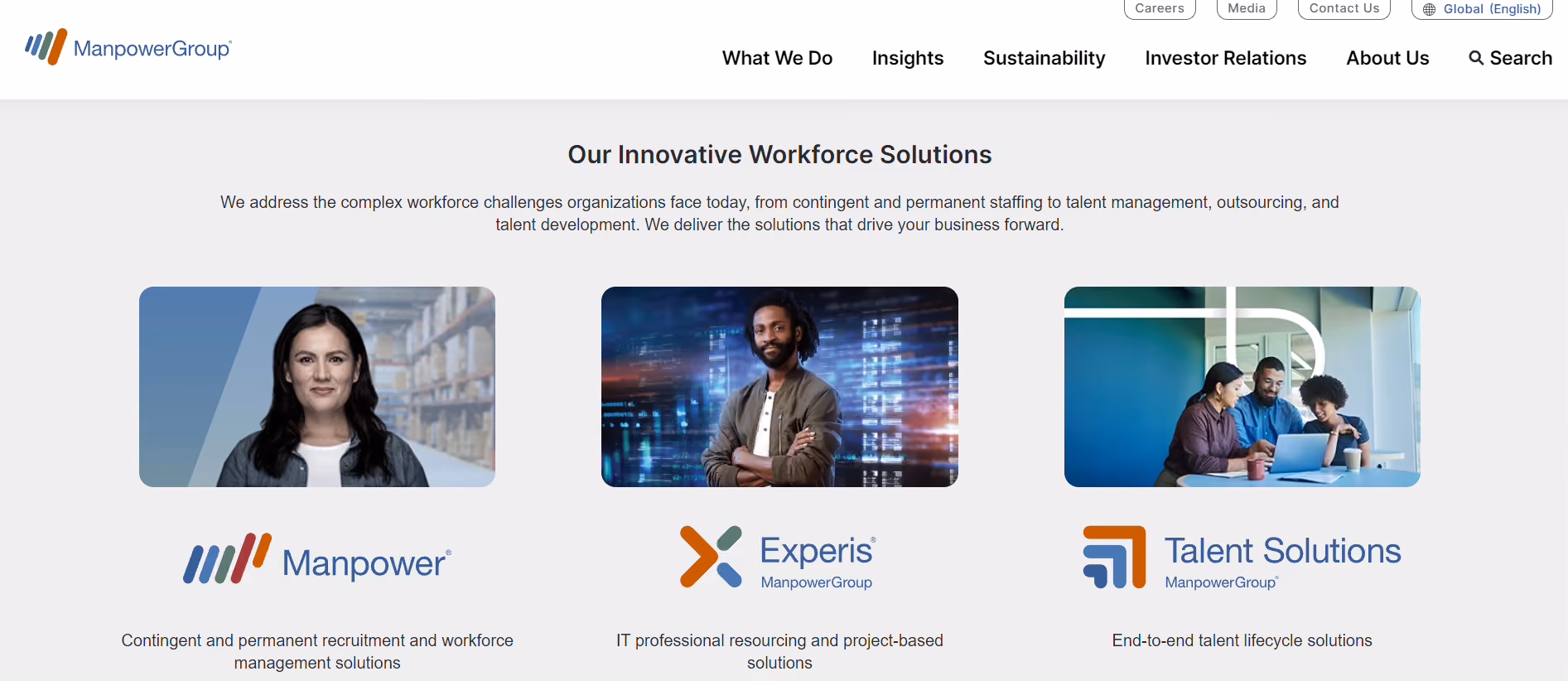 Careers Media Contact Us Global (English)

ManpowerGroup®

What We Do Insights Sustainability Investor Relations About Us Search

Our Innovative Workforce Solutions

We address the complex workforce challenges organizations face today, from contingent and permanent staffing to talent management, outsourcing, and talent development. We deliver the solutions that drive your business forward.

Manpower®

Contingent and permanent recruitment and workforce management solutions

Experis® ManpowerGroup

IT professional resourcing and project-based solutions

Talent Solutions ManpowerGroup®

End-to-end talent lifecycle solutions